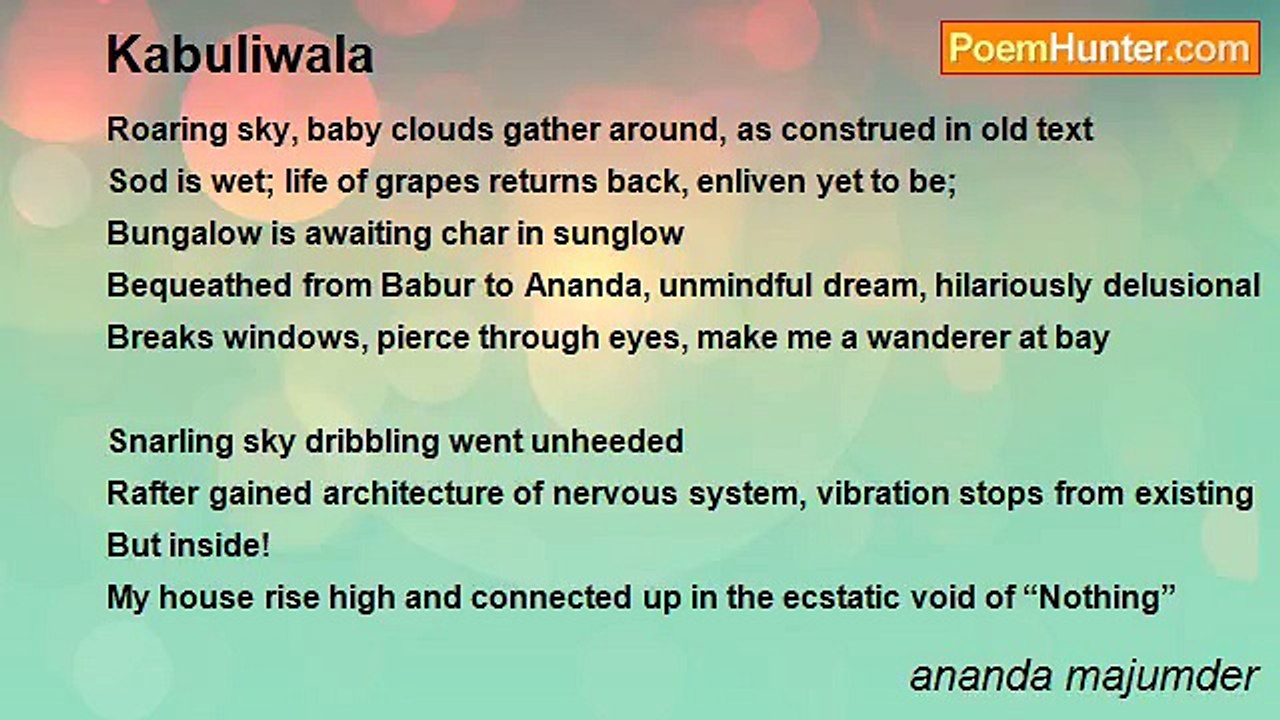 Kabuliwala

PoemHunter.com

Roaring sky, baby clouds gather around, as construed in old text
Sod is wet; life of grapes returns back, enliven yet to be;
Bungalow is awaiting char in sunglow
Bequeathed from Babur to Ananda, unmindful dream, hilariously delusional
Breaks windows, pierce through eyes, make me a wanderer at bay

Snarling sky dribbling went unheeded
Rafter gained architecture of nervous system, vibration stops from existing
But inside!
My house rise high and connected up in the ecstatic void of “Nothing”

ananda majumder